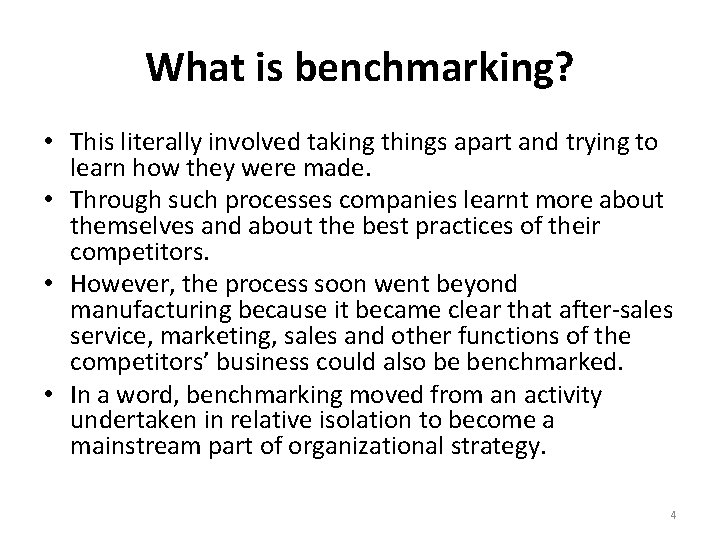 What is benchmarking?

• This literally involved taking things apart and trying to learn how they were made.
• Through such processes companies learnt more about themselves and about the best practices of their competitors.
• However, the process soon went beyond manufacturing because it became clear that after-sales service, marketing, sales and other functions of the competitors' business could also be benchmarked.
• In a word, benchmarking moved from an activity undertaken in relative isolation to become a mainstream part of organizational strategy.

4